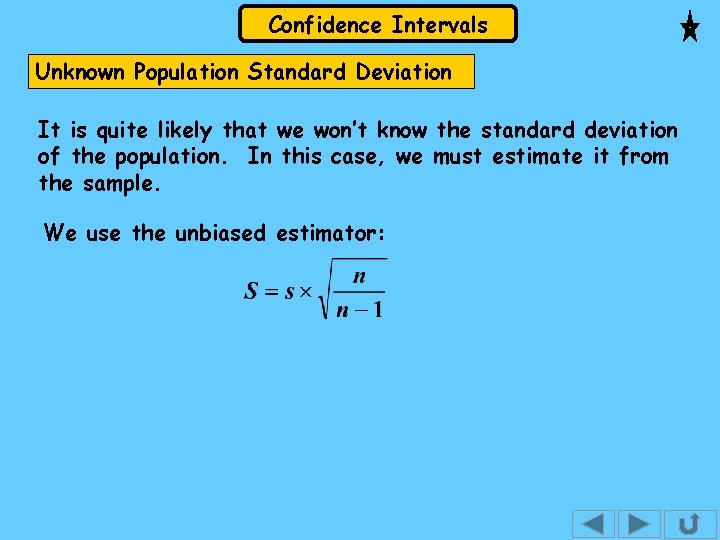 Confidence Intervals

Unknown Population Standard Deviation

It is quite likely that we won't know the standard deviation of the population. In this case, we must estimate it from the sample.

We use the unbiased estimator:

$S = s \times \sqrt{\frac{n}{n-1}}$